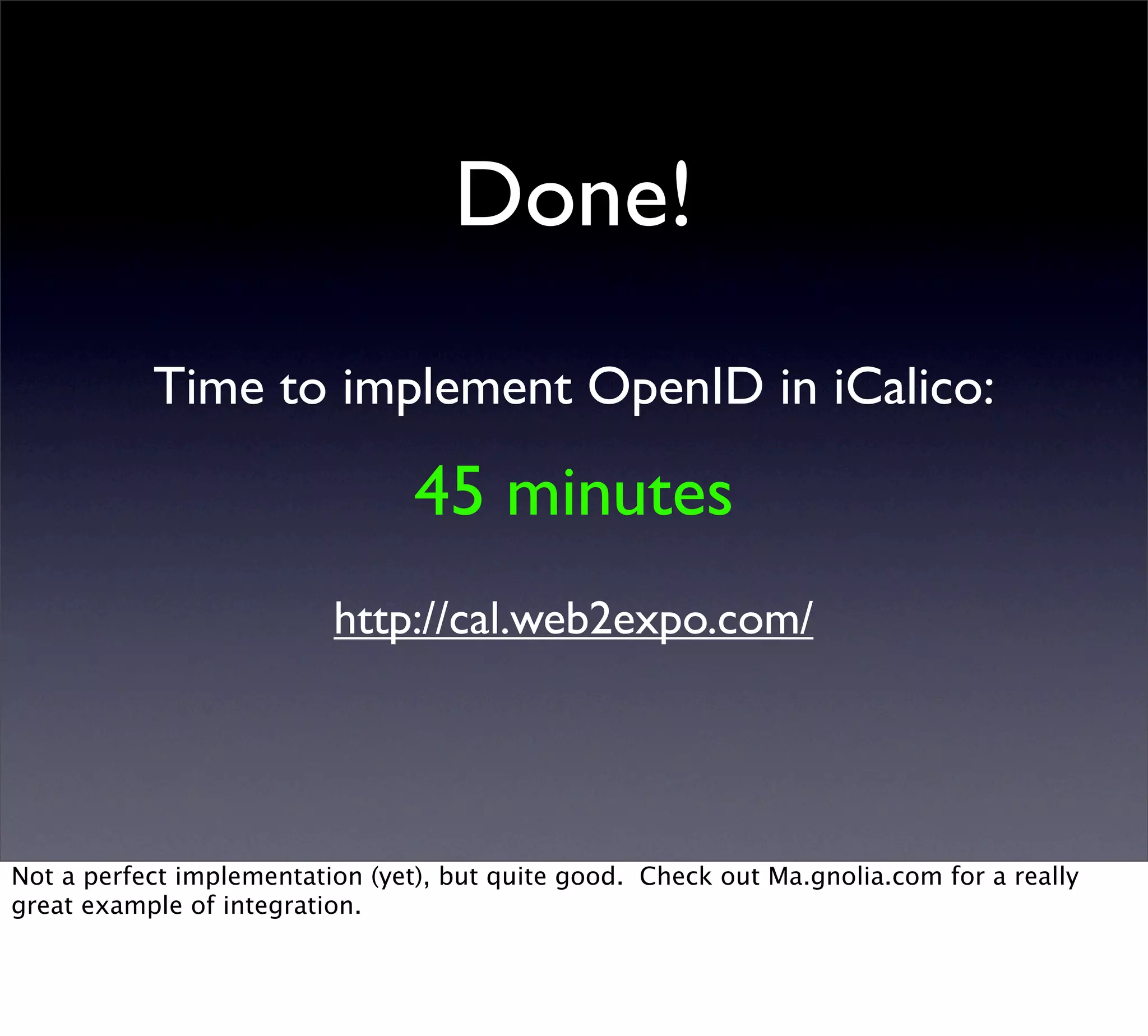 Done!

Time to implement OpenID in iCalico:

45 minutes

http://cal.web2expo.com/

Not a perfect implementation (yet), but quite good. Check out Ma.gnolia.com for a really great example of integration.